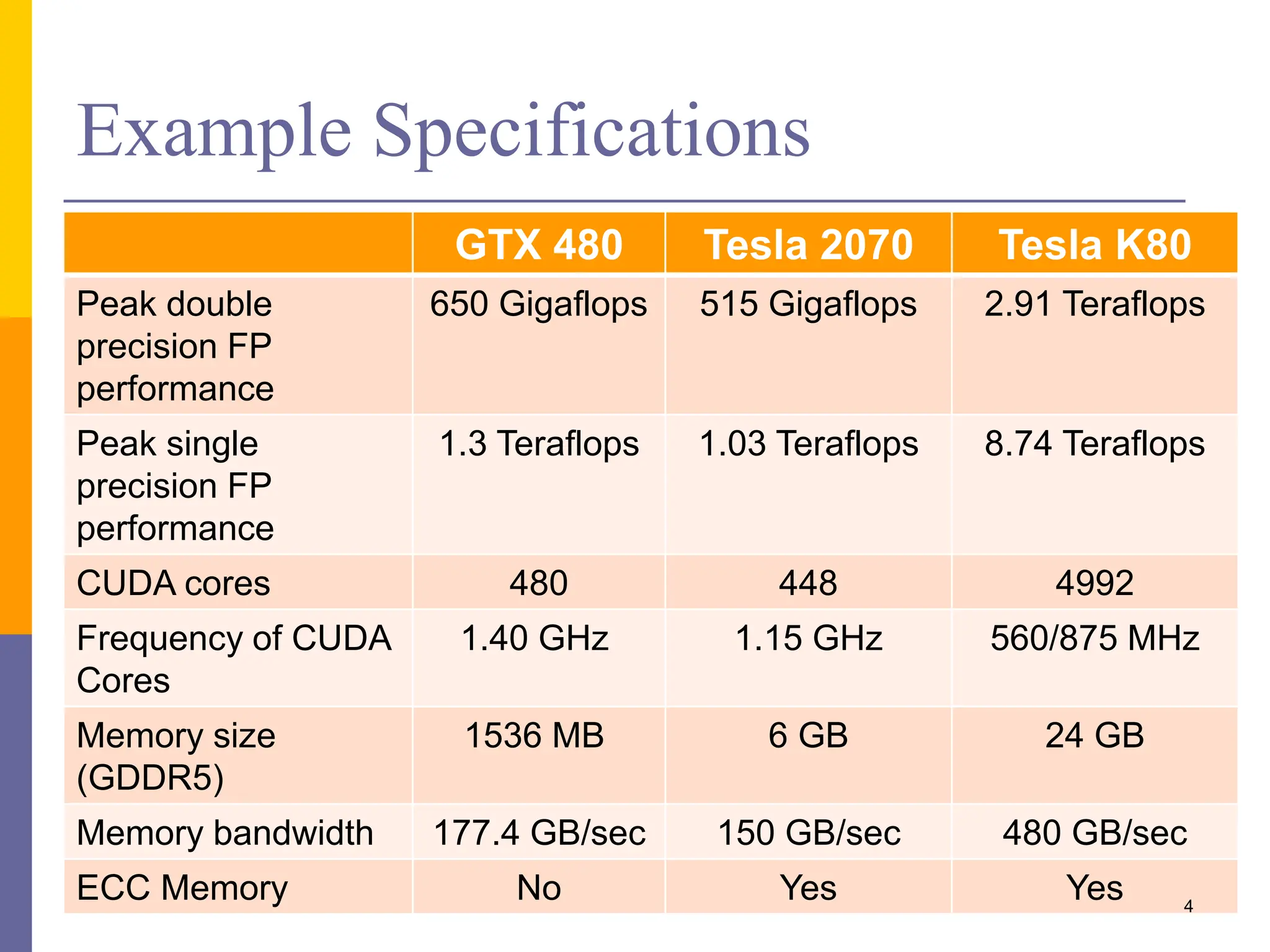 Example Specifications

| | GTX 480 | Tesla 2070 | Tesla K80 |
|---|---|---|---|
| Peak double precision FP performance | 650 Gigaflops | 515 Gigaflops | 2.91 Teraflops |
| Peak single precision FP performance | 1.3 Teraflops | 1.03 Teraflops | 8.74 Teraflops |
| CUDA cores | 480 | 448 | 4992 |
| Frequency of CUDA Cores | 1.40 GHz | 1.15 GHz | 560/875 MHz |
| Memory size (GDDR5) | 1536 MB | 6 GB | 24 GB |
| Memory bandwidth | 177.4 GB/sec | 150 GB/sec | 480 GB/sec |
| ECC Memory | No | Yes | Yes |

4